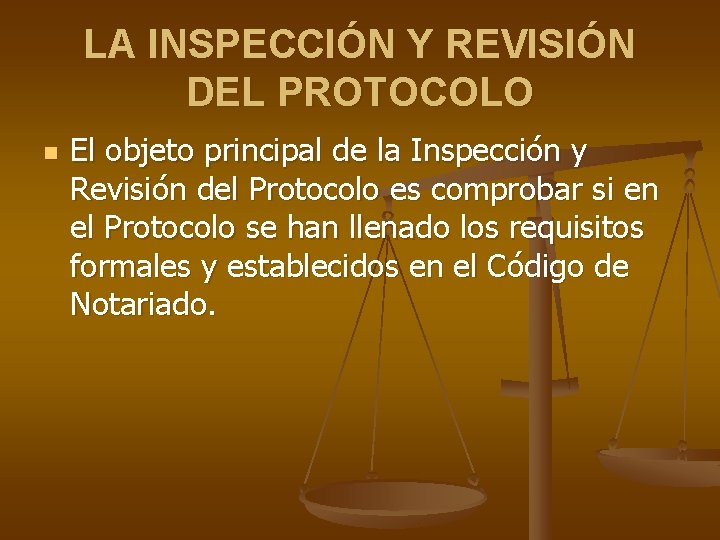 LA INSPECCIÓN Y REVISIÓN DEL PROTOCOLO

• El objeto principal de la Inspección y Revisión del Protocolo es comprobar si en el Protocolo se han llenado los requisitos formales y establecidos en el Código de Notariado.